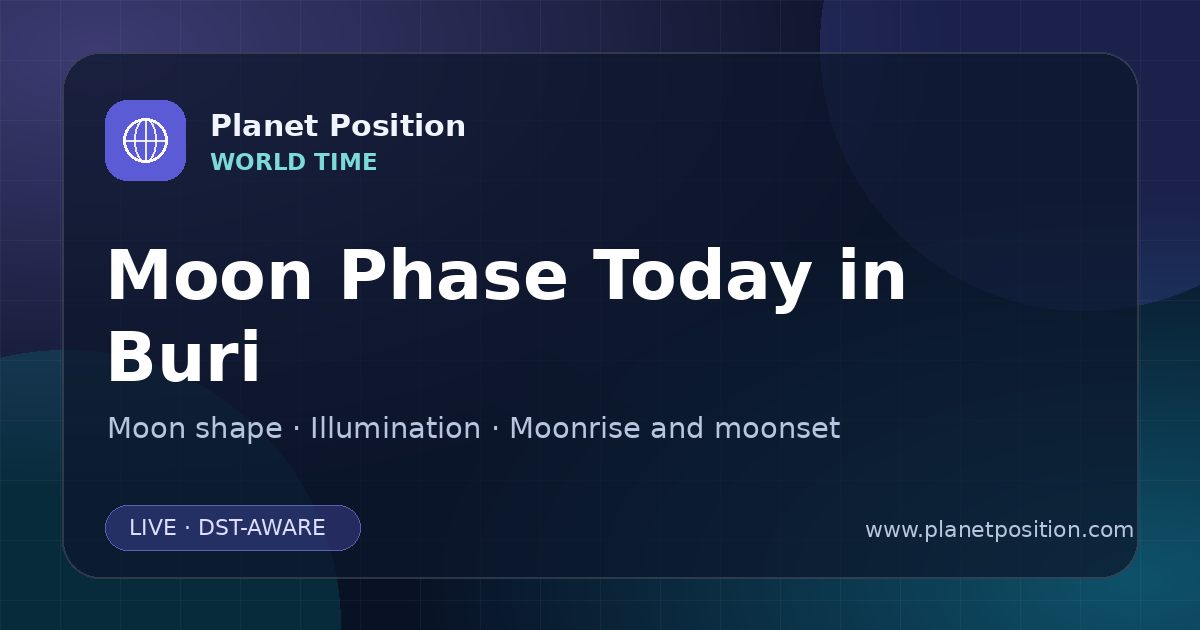 Planet Position
WORLD TIME

Moon Phase Today in Buri

Moon shape · Illumination · Moonrise and moonset

LIVE · DST-AWARE

www.planetposition.com